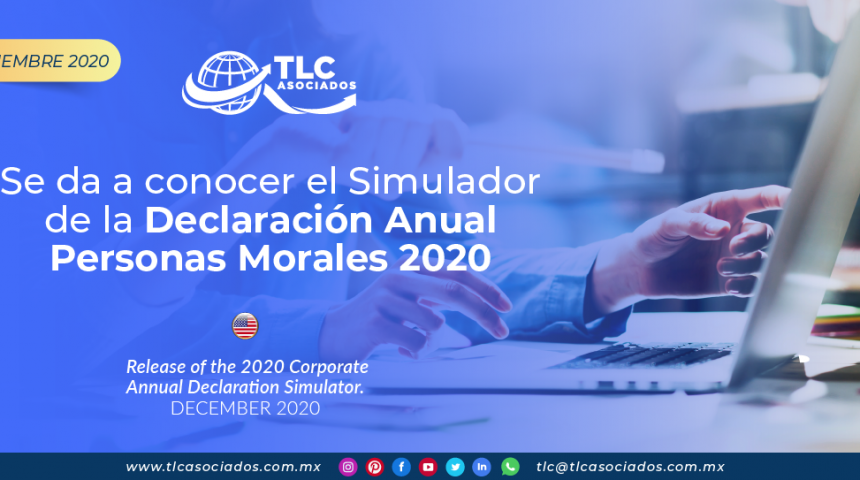 EMBRE 2020

TLC ASOCIADOS

Se da a conocer el Simulador de la Declaración Anual Personas Morales 2020

Release of the 2020 Corporate Annual Declaration Simulator.
DECEMBER 2020

www.tlcasociados.com.mx

tlc@tlcasociados.com.mx